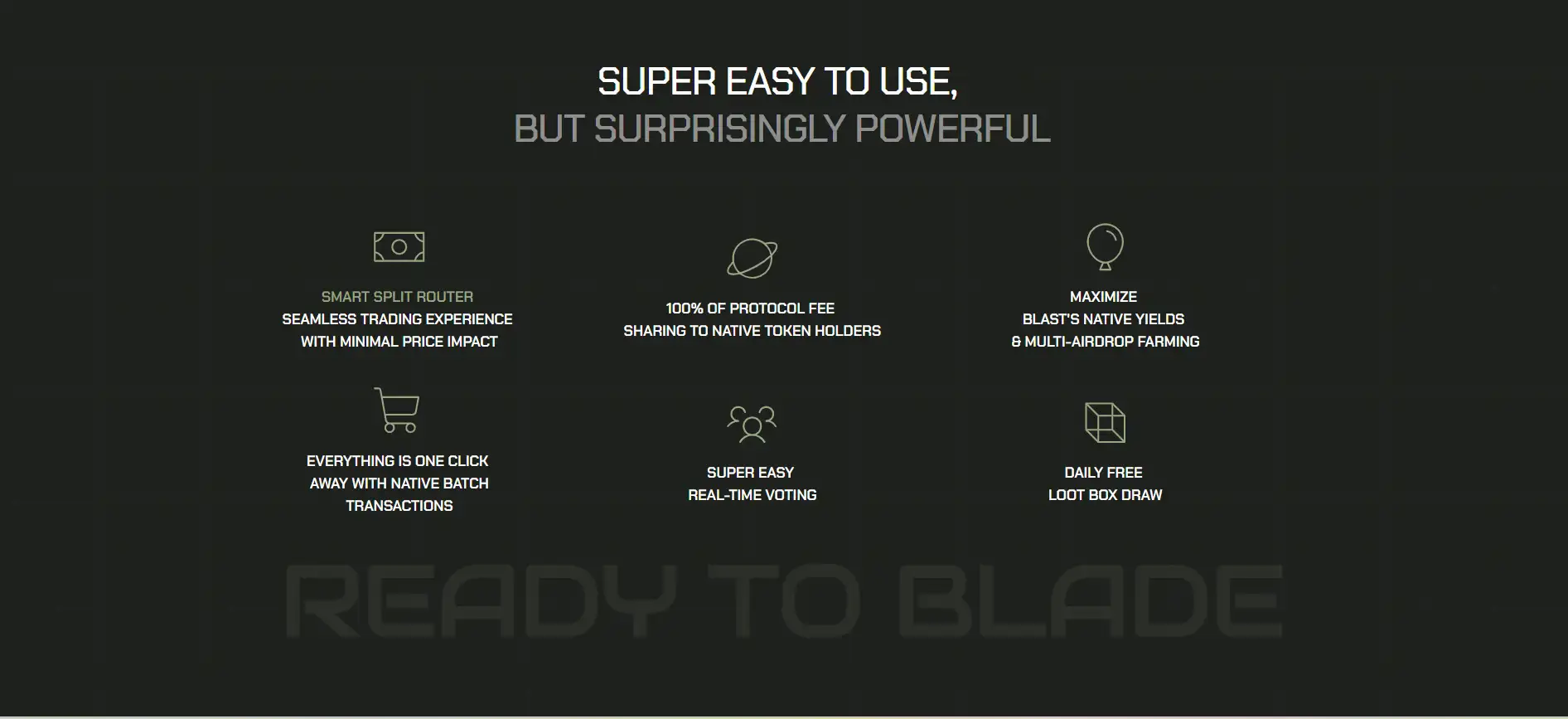 SUPER EASY TO USE,
BUT SURPRISINGLY POWERFUL

SMART SPLIT ROUTER
SEAMLESS TRADING EXPERIENCE
WITH MINIMAL PRICE IMPACT

100% OF PROTOCOL FEE
SHARING TO NATIVE TOKEN HOLDERS

MAXIMIZE
BLAST'S NATIVE YIELDS
& MULTI-AIRDROP FARMING

EVERYTHING IS ONE CLICK
AWAY WITH NATIVE BATCH
TRANSACTIONS

SUPER EASY
REAL-TIME VOTING

DAILY FREE
LOOT BOX DRAW

READY TO BLADE